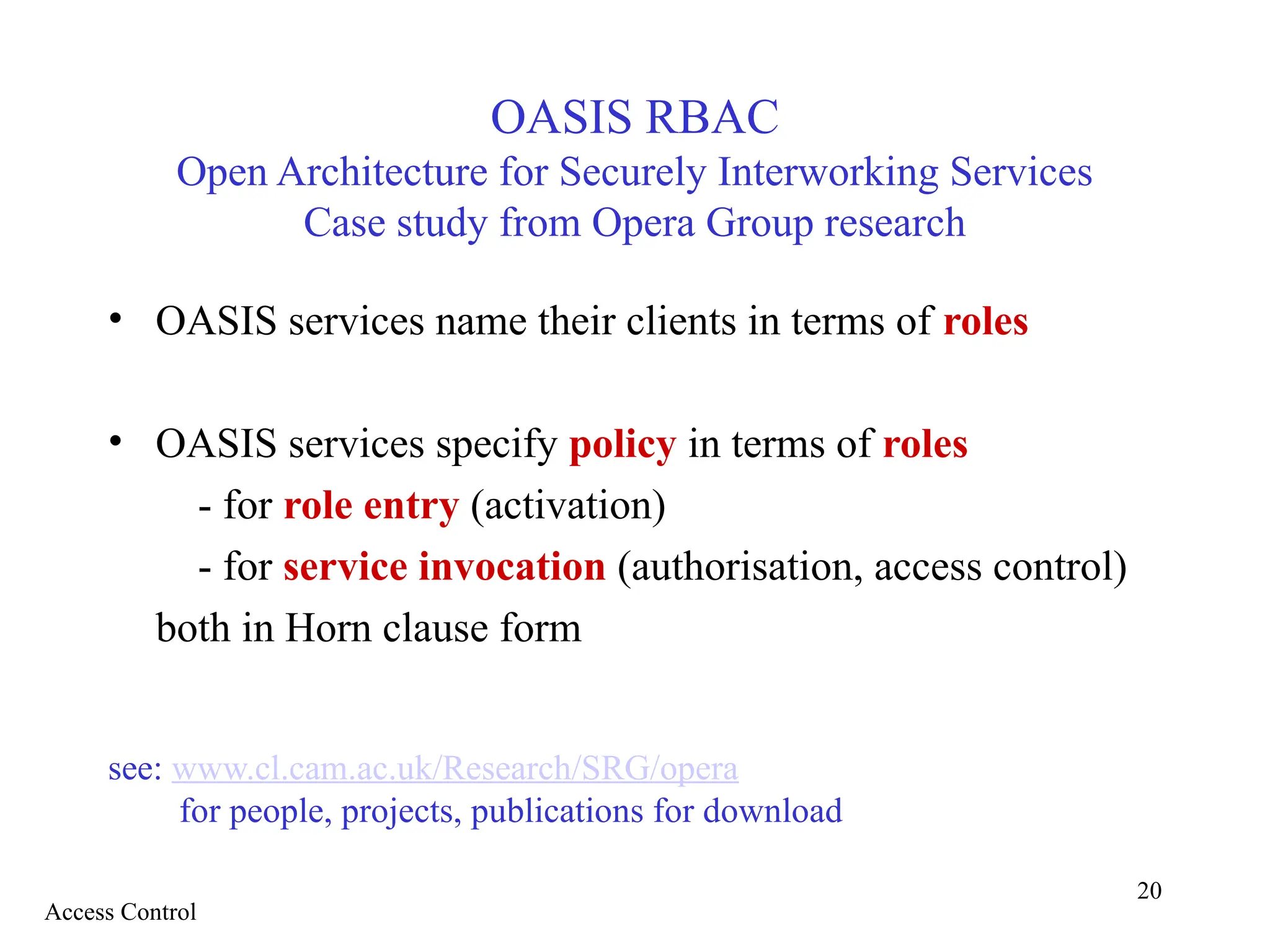 OASIS RBAC
Open Architecture for Securely Interworking Services
Case study from Opera Group research

• OASIS services name their clients in terms of roles

• OASIS services specify policy in terms of roles
- for role entry (activation)
- for service invocation (authorisation, access control)
both in Horn clause form

see: www.cl.cam.ac.uk/Research/SRG/opera
for people, projects, publications for download

20

Access Control